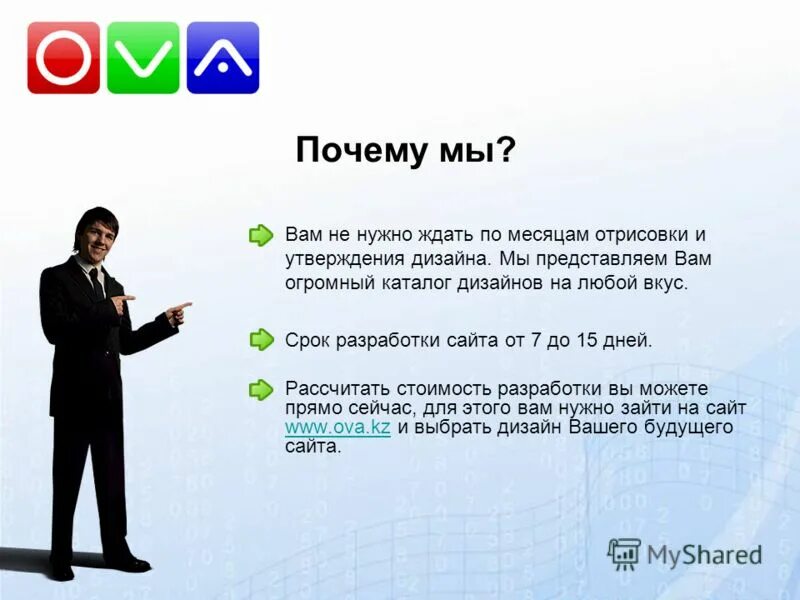 OVA

Почему мы?

Вам не нужно ждать по месяцам отрисовки и утверждения дизайна. Мы представляем Вам огромный каталог дизайнов на любой вкус.

Срок разработки сайта от 7 до 15 дней.

Рассчитать стоимость разработки вы можете прямо сейчас, для этого вам нужно зайти на сайт www.ova.kz и выбрать дизайн Вашего будущего сайта.

MyShared